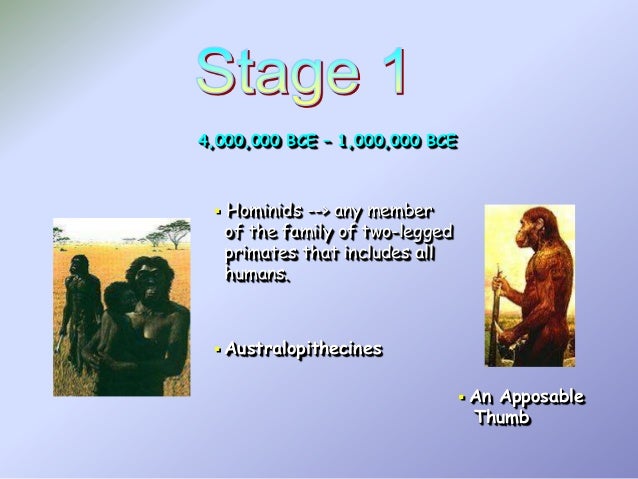 Stage 1

4,000,000 BCE – 1,000,000 BCE

▪ Hominids --> any member of the family of two-legged primates that includes all humans.

▪ Australopithecines

▪ An Apposable Thumb